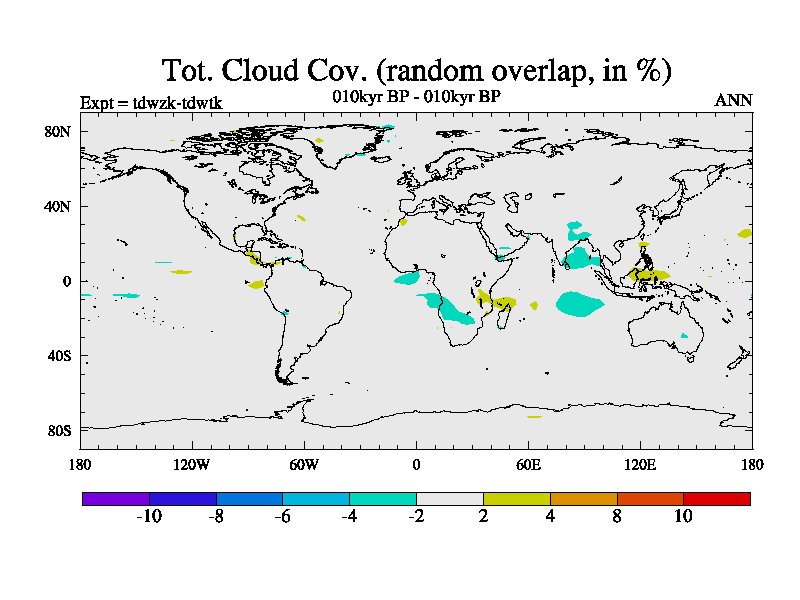 Tot. Cloud Cov. (random overlap, in %)

Expt = tdwzk-tdwtk

010kyr BP - 010kyr BP

ANN

80N
40N
0
40S
80S

180
120W
60W
0
60E
120E
180

-10
-8
-6
-4
-2
2
4
8
10